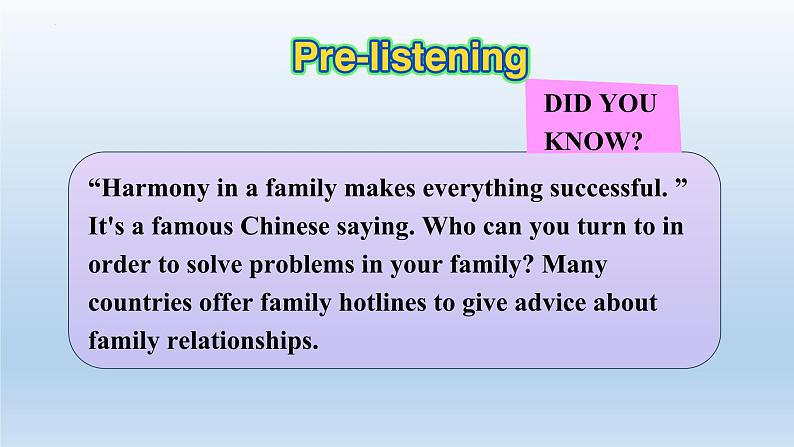 Pre-listening

DID YOU KNOW?

“Harmony in a family makes everything successful. ” It's a famous Chinese saying. Who can you turn to in order to solve problems in your family? Many countries offer family hotlines to give advice about family relationships.